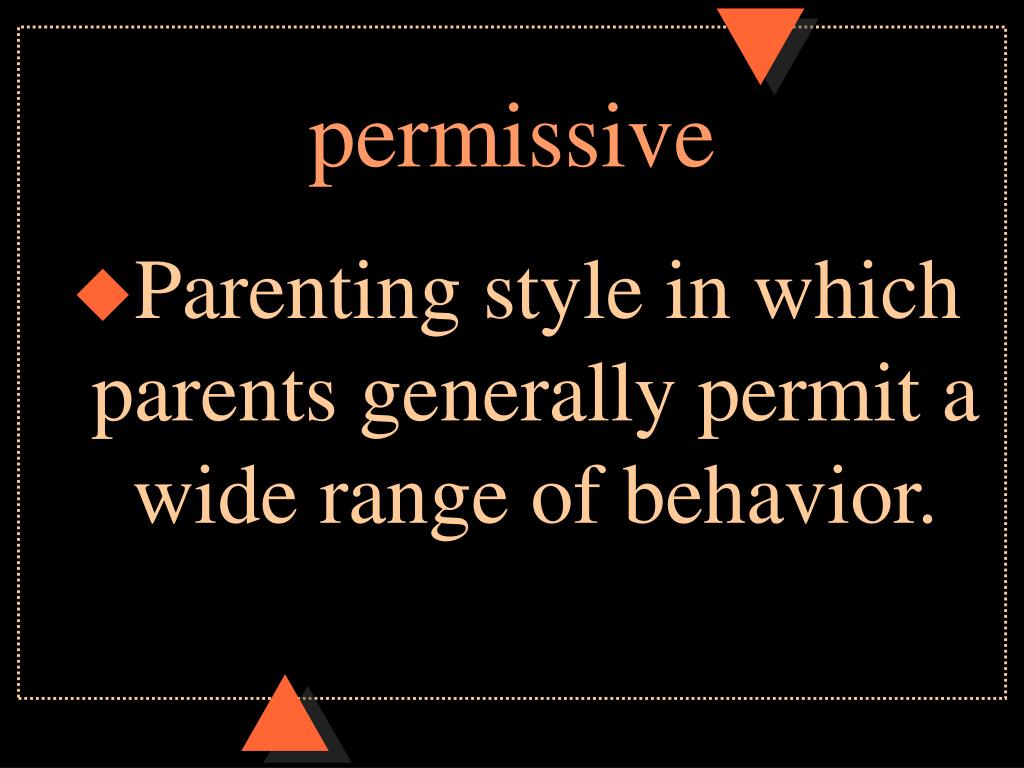 permissive

◆Parenting style in which parents generally permit a wide range of behavior.